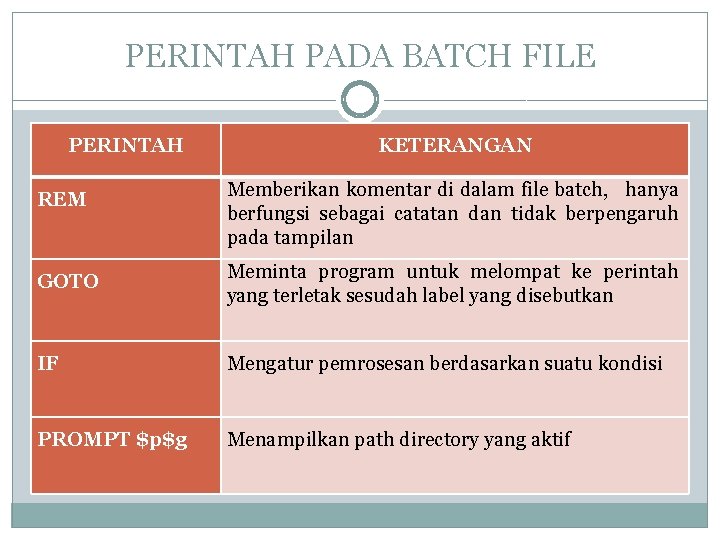 PERINTAH PADA BATCH FILE

| PERINTAH | KETERANGAN |
|---|---|
| REM | Memberikan komentar di dalam file batch, hanya berfungsi sebagai catatan dan tidak berpengaruh pada tampilan |
| GOTO | Meminta program untuk melompat ke perintah yang terletak sesudah label yang disebutkan |
| IF | Mengatur pemrosesan berdasarkan suatu kondisi |
| PROMPT \$p\$g | Menampilkan path directory yang aktif |